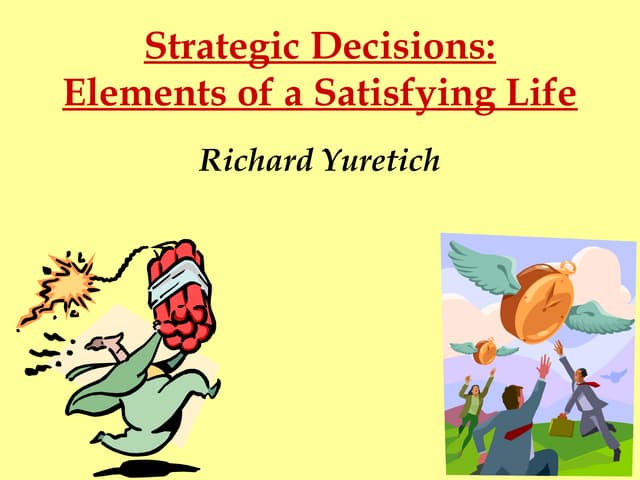 Strategic Decisions:
Elements of a Satisfying Life

Richard Yuretich